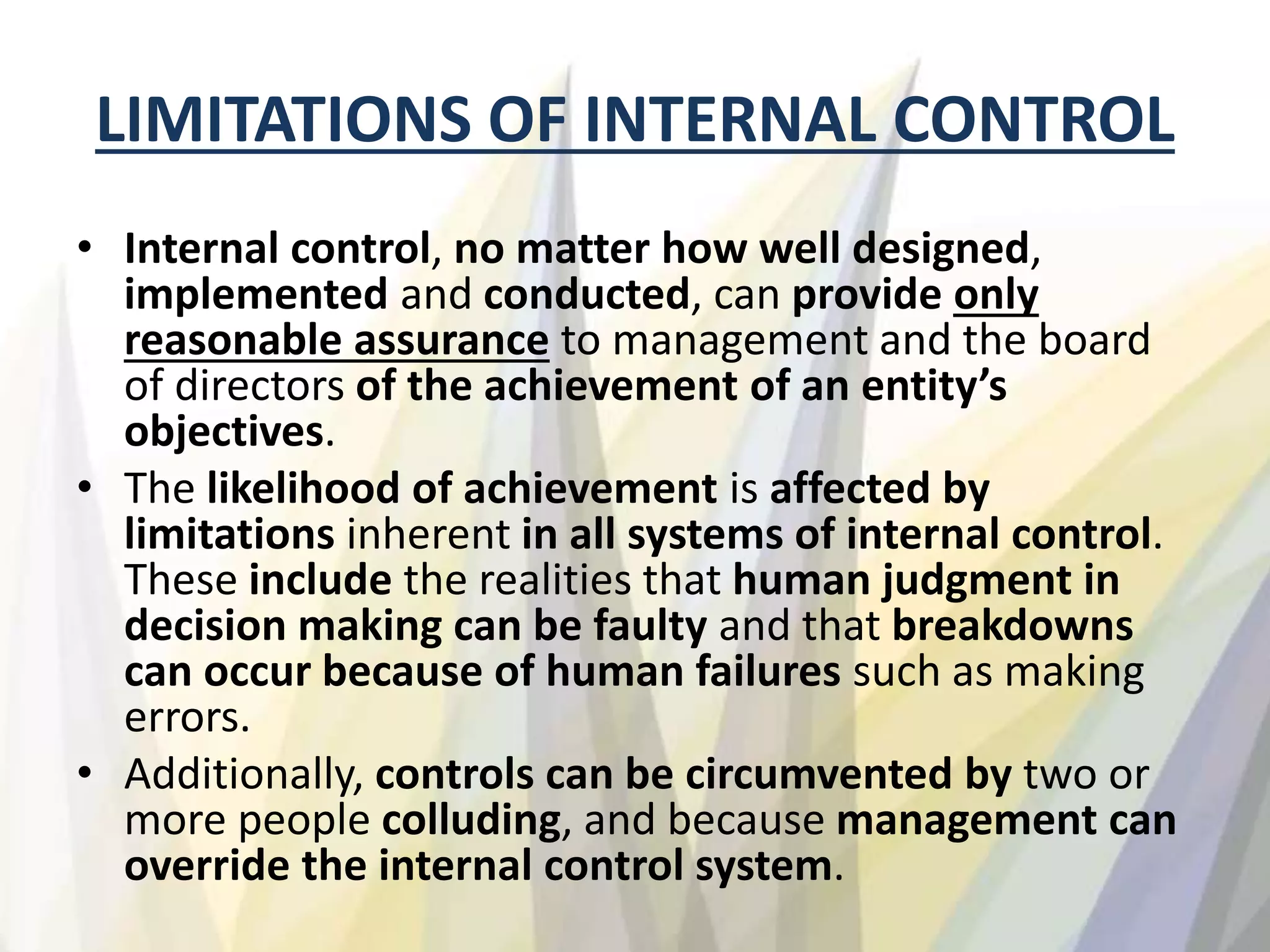 LIMITATIONS OF INTERNAL CONTROL

• Internal control, no matter how well designed, implemented and conducted, can provide only reasonable assurance to management and the board of directors of the achievement of an entity's objectives.

• The likelihood of achievement is affected by limitations inherent in all systems of internal control. These include the realities that human judgment in decision making can be faulty and that breakdowns can occur because of human failures such as making errors.

• Additionally, controls can be circumvented by two or more people colluding, and because management can override the internal control system.